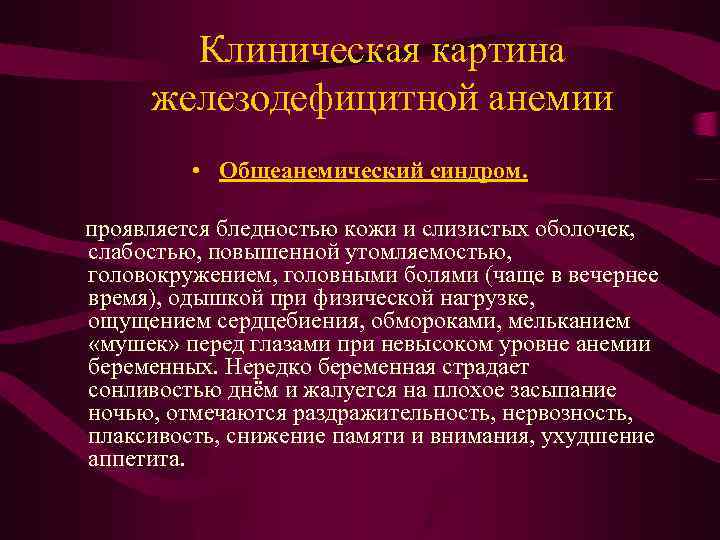 Клиническая картина железодефицитной анемии

• Общеанемический синдром.

проявляется бледностью кожи и слизистых оболочек, слабостью, повышенной утомляемостью, головокружением, головными болями (чаще в вечернее время), одышкой при физической нагрузке, ощущением сердцебиения, обмороками, мельканием «мушек» перед глазами при невысоком уровне анемии беременных. Нередко беременная страдает сонливостью днём и жалуется на плохое засыпание ночью, отмечаются раздражительность, нервозность, плаксивость, снижение памяти и внимания, ухудшение аппетита.